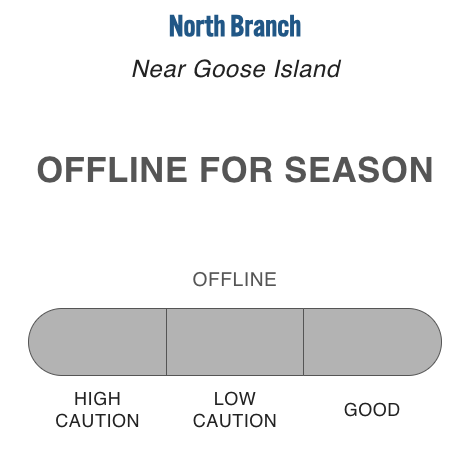 North Branch

Near Goose Island

OFFLINE FOR SEASON

OFFLINE

HIGH CAUTION

LOW CAUTION

GOOD